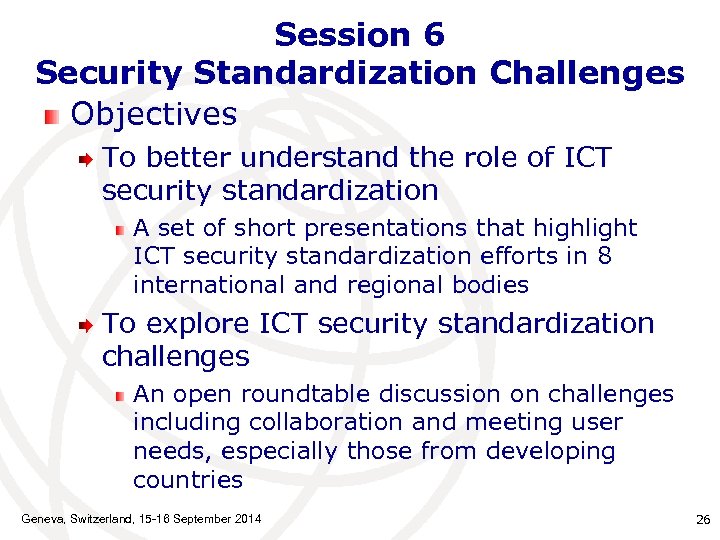 Session 6
Security Standardization Challenges

Objectives

To better understand the role of ICT security standardization

A set of short presentations that highlight ICT security standardization efforts in 8 international and regional bodies

To explore ICT security standardization challenges

An open roundtable discussion on challenges including collaboration and meeting user needs, especially those from developing countries

Geneva, Switzerland, 15-16 September 2014

26